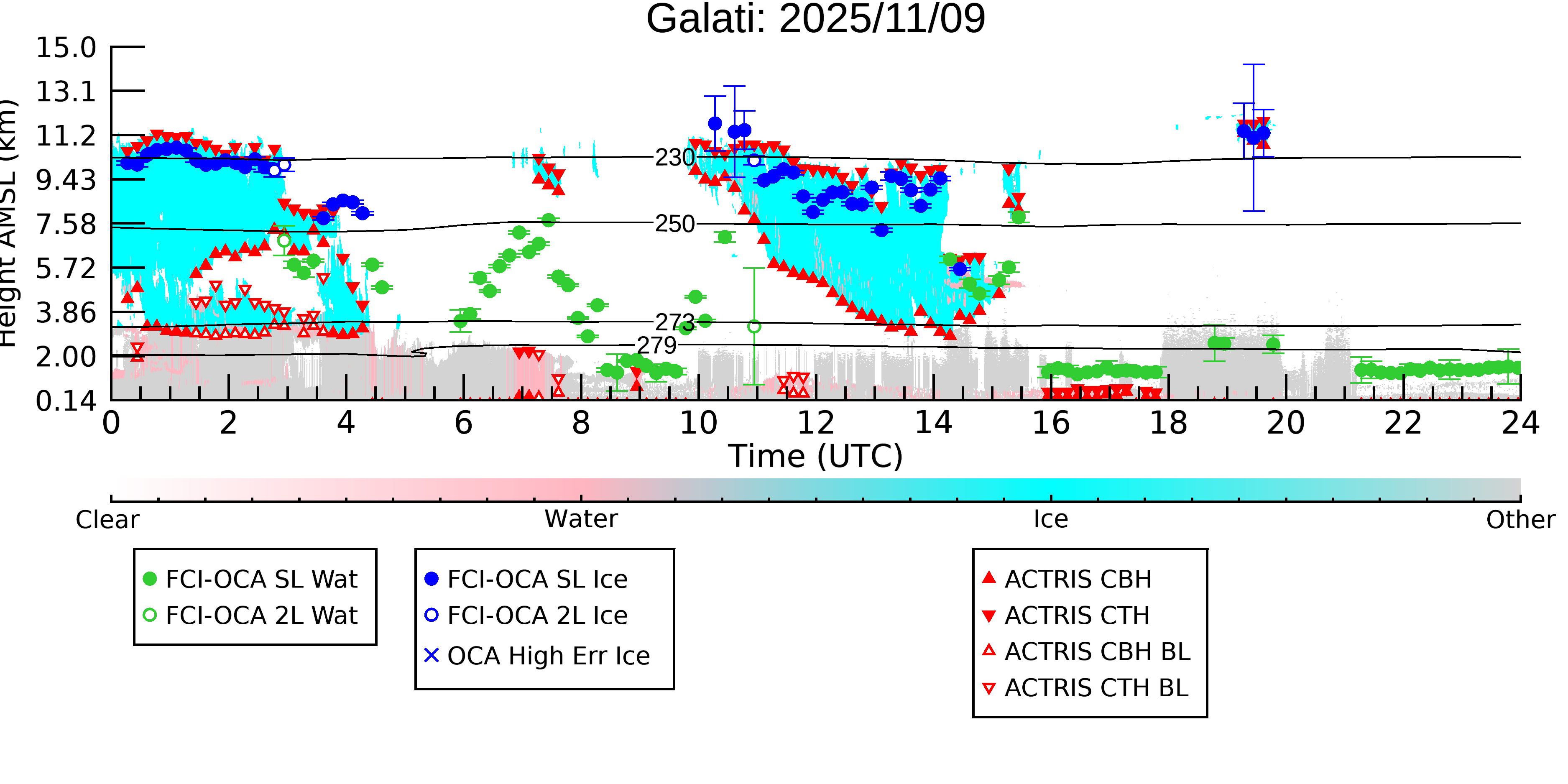 Galati: 2025/11/09

Height AMSL (km)

15.0
13.1
11.2
9.43
7.58
5.72
3.86
2.00
0.14

230
250
273
279

0
2
4
6
8
10
12
14
16
18
20
22
24

Time (UTC)

Clear
Water
Ice
Other

FCI-OCA SL Wat
FCI-OCA 2L Wat

FCI-OCA SL Ice
FCI-OCA 2L Ice
OCA High Err Ice

ACTRIS CBH
ACTRIS CTH
ACTRIS CBH BL
ACTRIS CTH BL